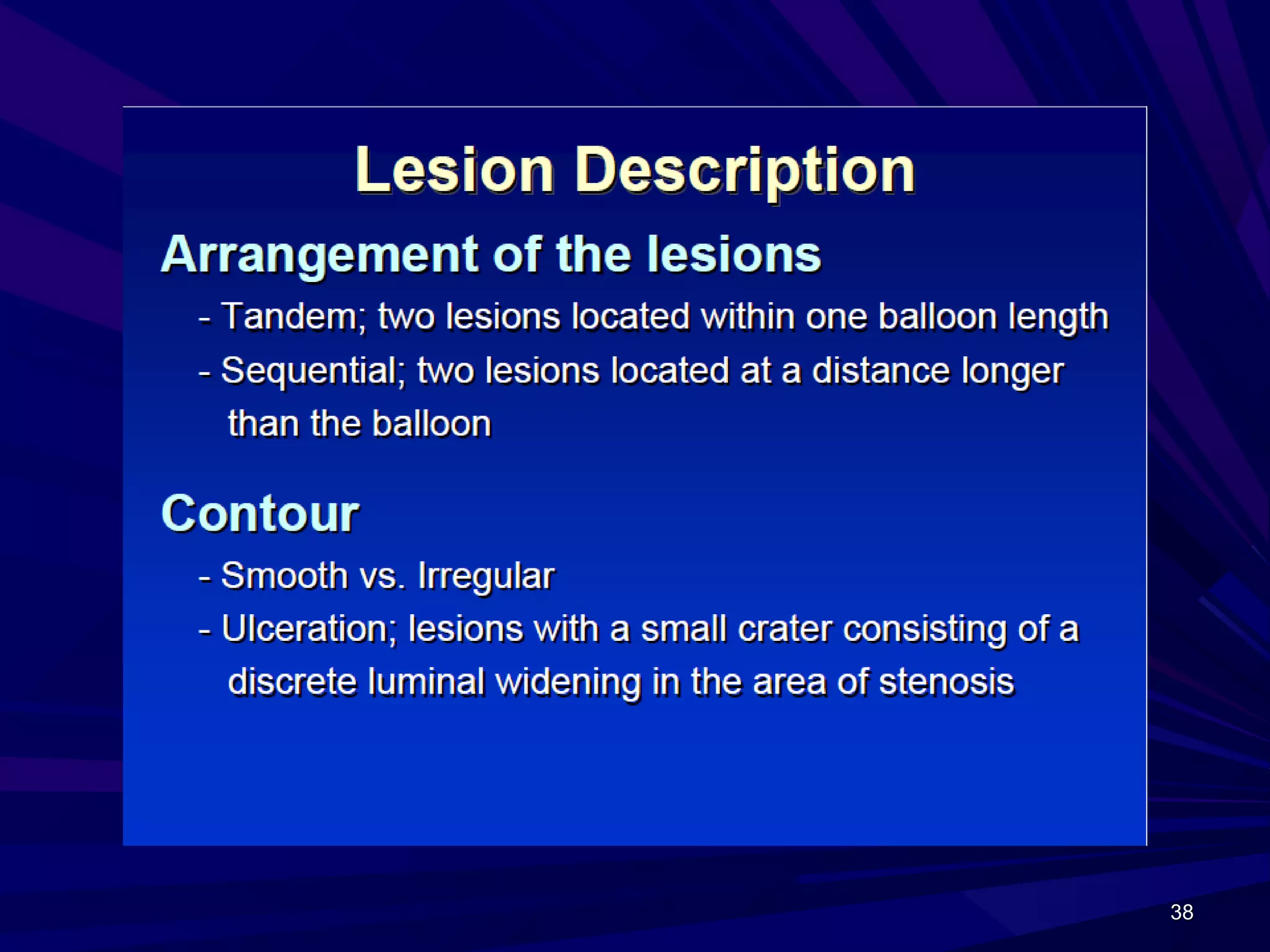 Lesion Description

Arrangement of the lesions

- Tandem; two lesions located within one balloon length

- Sequential; two lesions located at a distance longer than the balloon

Contour

- Smooth vs. Irregular

- Ulceration; lesions with a small crater consisting of a discrete luminal widening in the area of stenosis

38